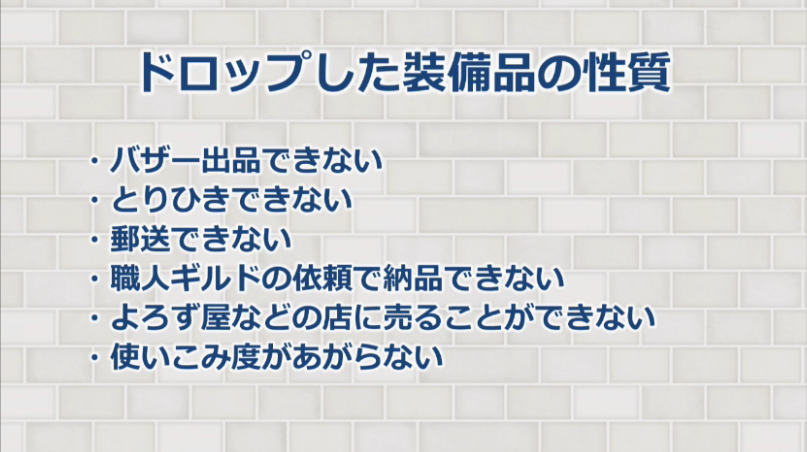 ドロップした装備品の性質

・バザー出品できない
・とりひきできない
・郵送できない
・職人ギルドの依頼で納品できない
・よろず屋などの店に売ることができない
・使いこみ度があがらない